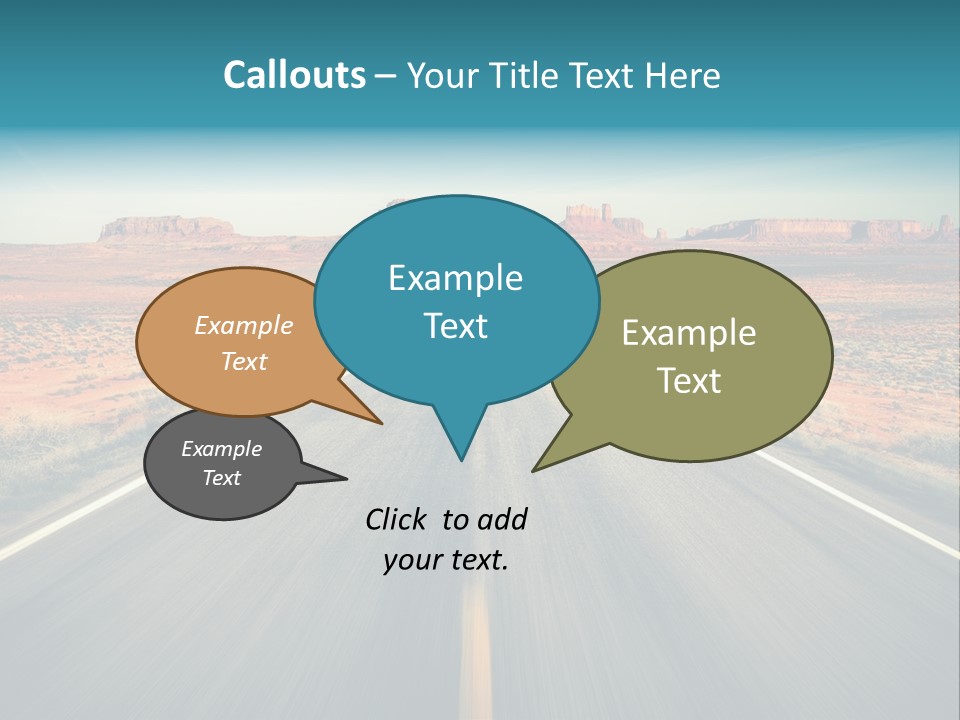 Callouts – Your Title Text Here

Example Text

Example Text

Example Text

Example Text

Click to add your text.